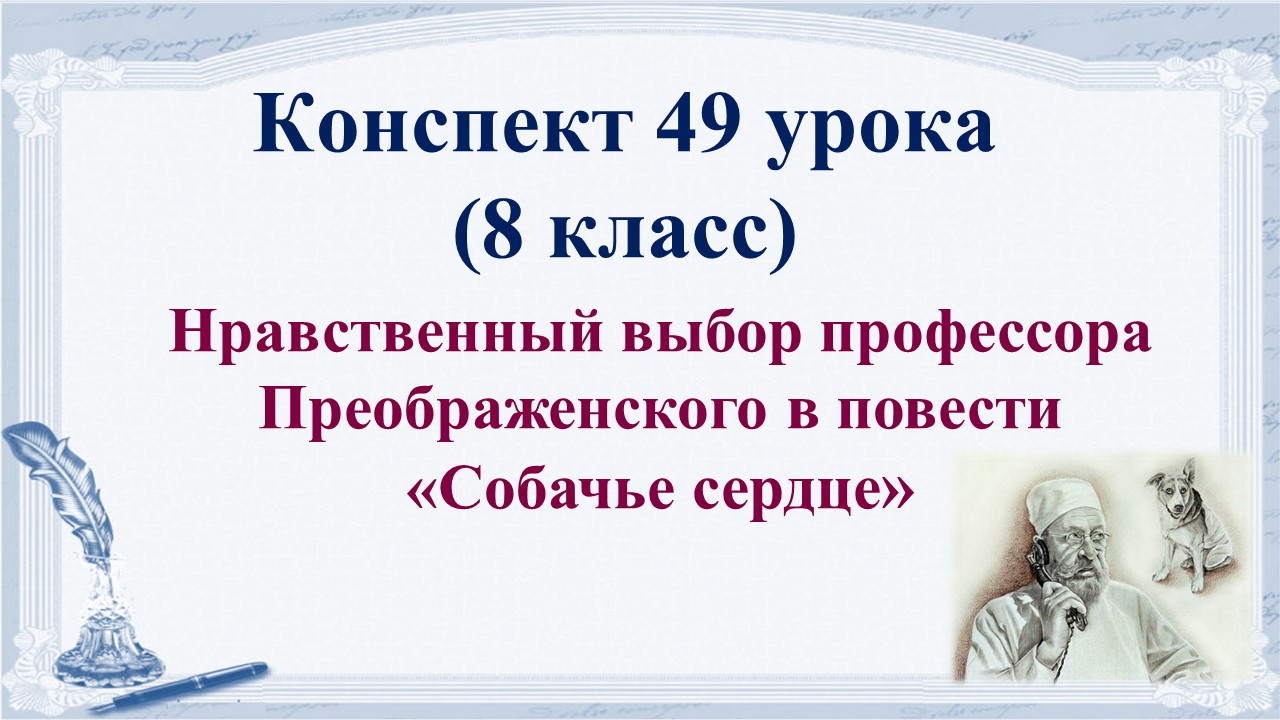 Конспект 49 урока
(8 класс)

Нравственный выбор профессора Преображенского в повести «Собачье сердце»